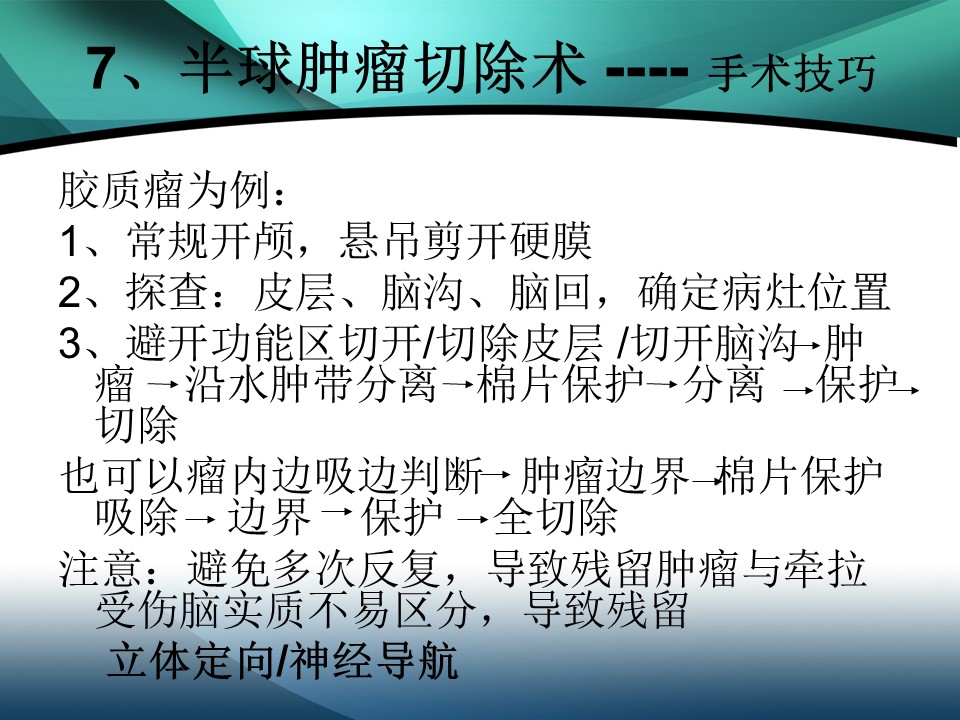 7、半球肿瘤切除术 ---- 手术技巧

胶质瘤为例：

1、常规开颅，悬吊剪开硬膜

2、探查：皮层、脑沟、脑回，确定病灶位置

3、避开功能区切开/切除皮层 /切开脑沟→肿瘤 →沿水肿带分离→棉片保护→分离 →保护→切除

也可以瘤内边吸边判断→ 肿瘤边界→棉片保护吸除→ 边界 → 保护 →全切除

注意：避免多次反复，导致残留肿瘤与牵拉受伤脑实质不易区分，导致残留

立体定向/神经导航